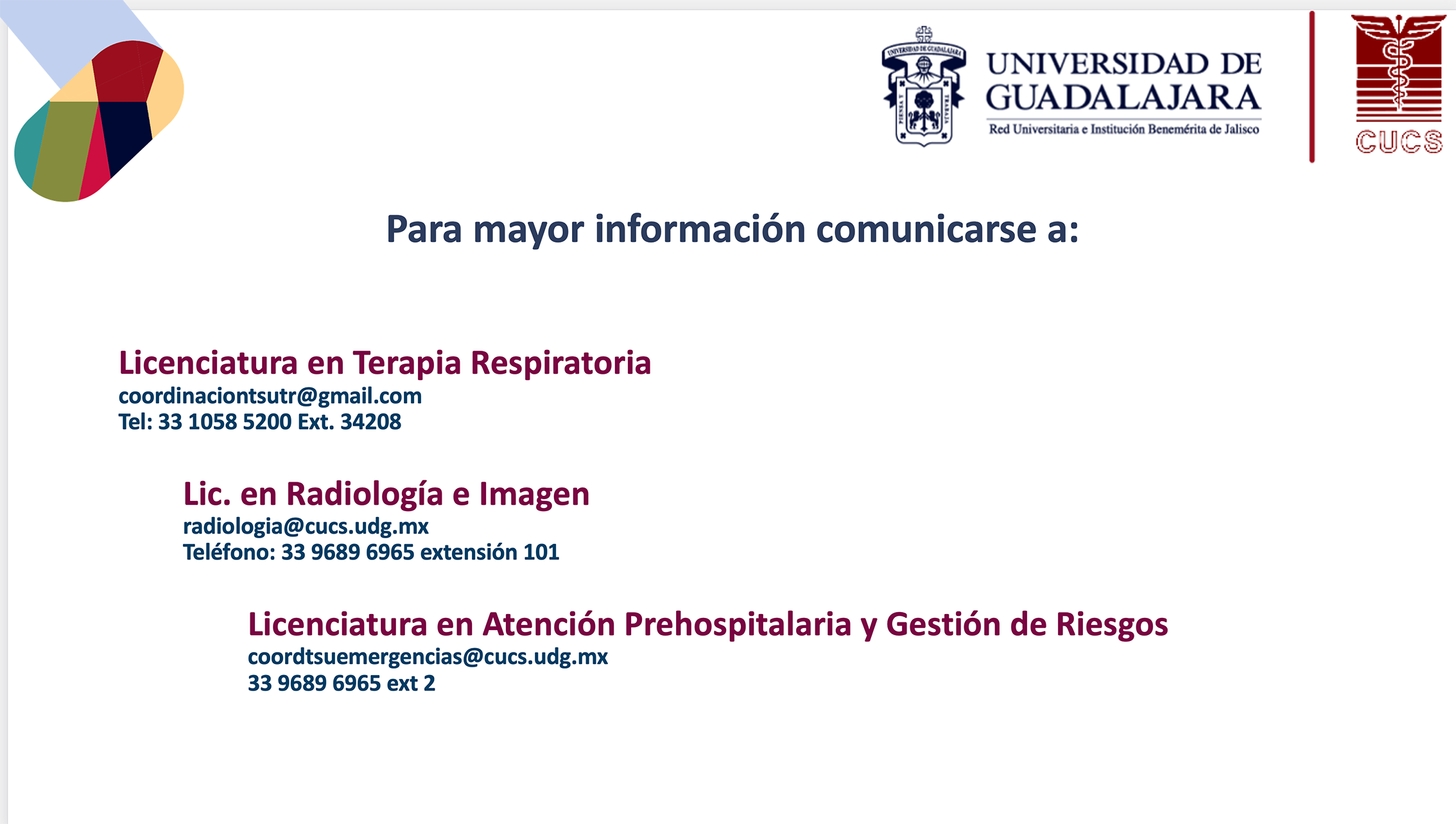 UNIVERSIDAD DE GUADALAJARA
Red Universitaria e Institución Benemérita de Jalisco

CUCS

Para mayor información comunicarse a:

Licenciatura en Terapia Respiratoria
coordinaciontsutr@gmail.com
Tel: 33 1058 5200 Ext. 34208

Lic. en Radiología e Imagen
radiologia@cucs.udg.mx
Teléfono: 33 9689 6965 extensión 101

Licenciatura en Atención Prehospitalaria y Gestión de Riesgos
coordtsuemergencias@cucs.udg.mx
33 9689 6965 ext 2